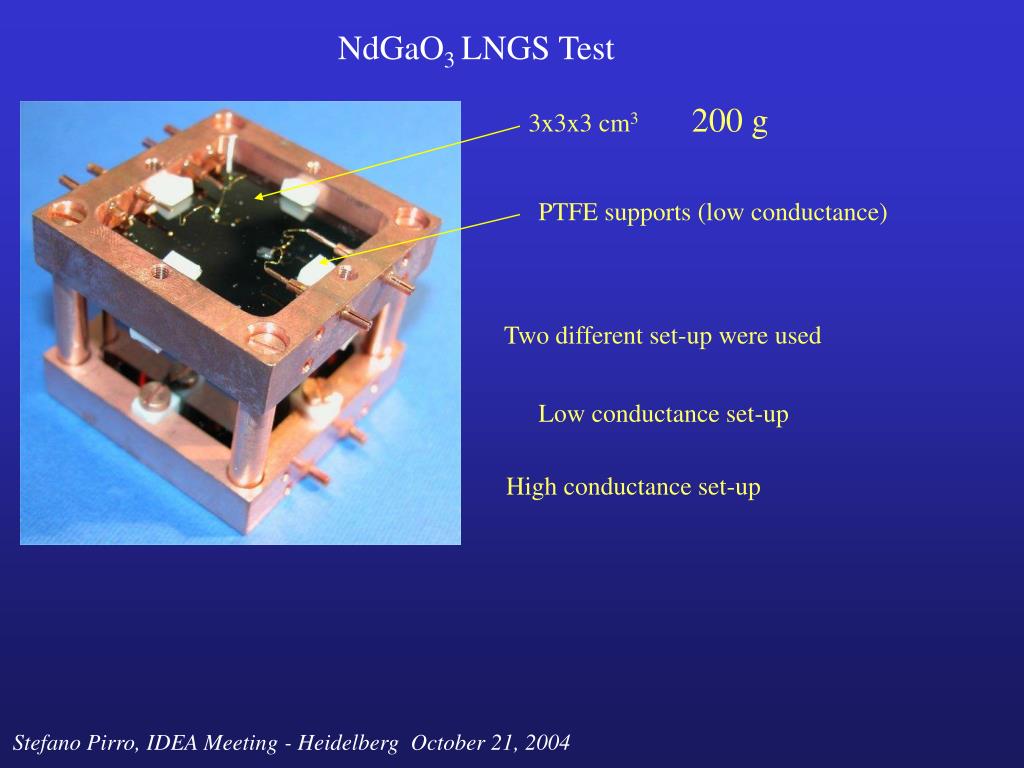 $NdGaO_3$ LNGS Test

3x3x3 $cm^3$ 200 g

PTFE supports (low conductance)

Two different set-up were used

Low conductance set-up

High conductance set-up

Stefano Pirro, IDEA Meeting - Heidelberg October 21, 2004